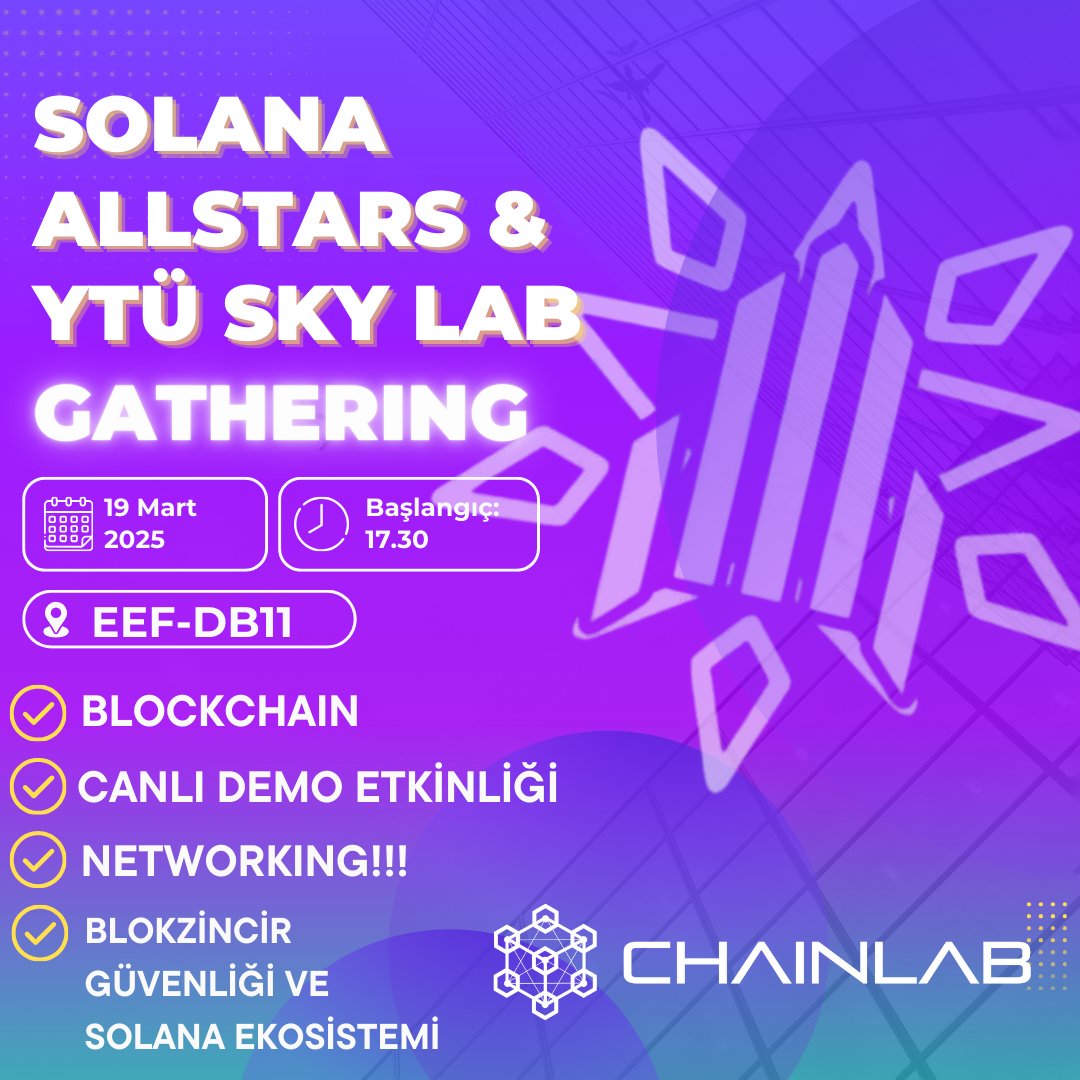 SOLANA ALLSTARS & YTÜ SKY LAB GATHERING

19 Mart 2025

Başlangıç: 17.30

EEF-DB11

BLOCKCHAIN

CANLI DEMO ETKİNLİĞİ

NETWORKING!!!

BLOKZİNCİR GÜVENLİĞİ VE SOLANA EKOSİSTEMİ

CHAINLAB